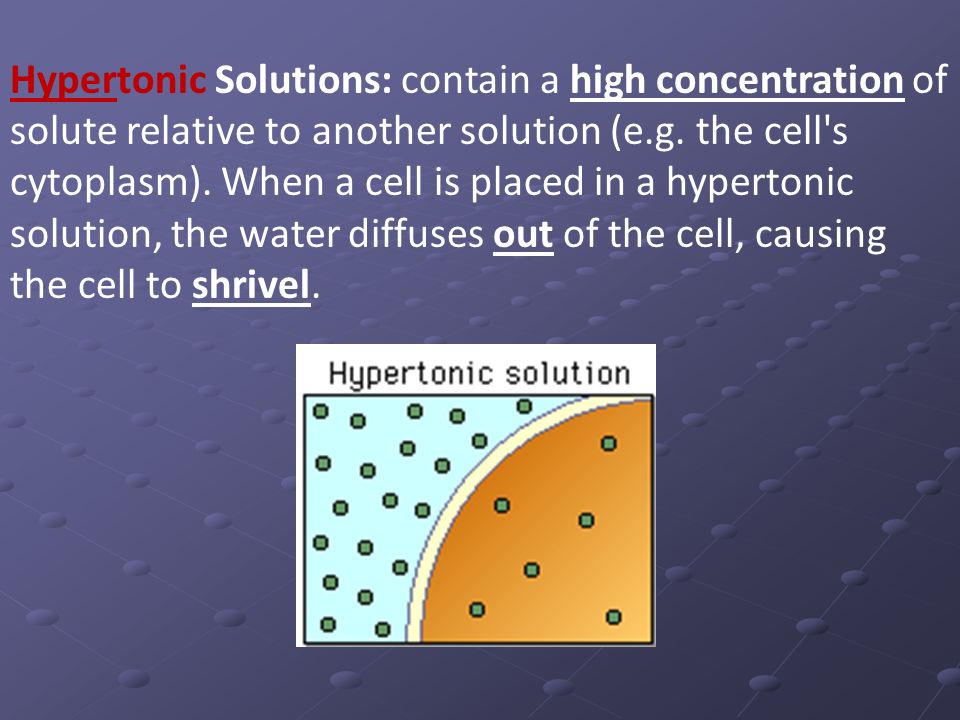 Hypertonic Solutions: contain a high concentration of solute relative to another solution (e.g. the cell's cytoplasm). When a cell is placed in a hypertonic solution, the water diffuses out of the cell, causing the cell to shrivel.

Hypertonic solution